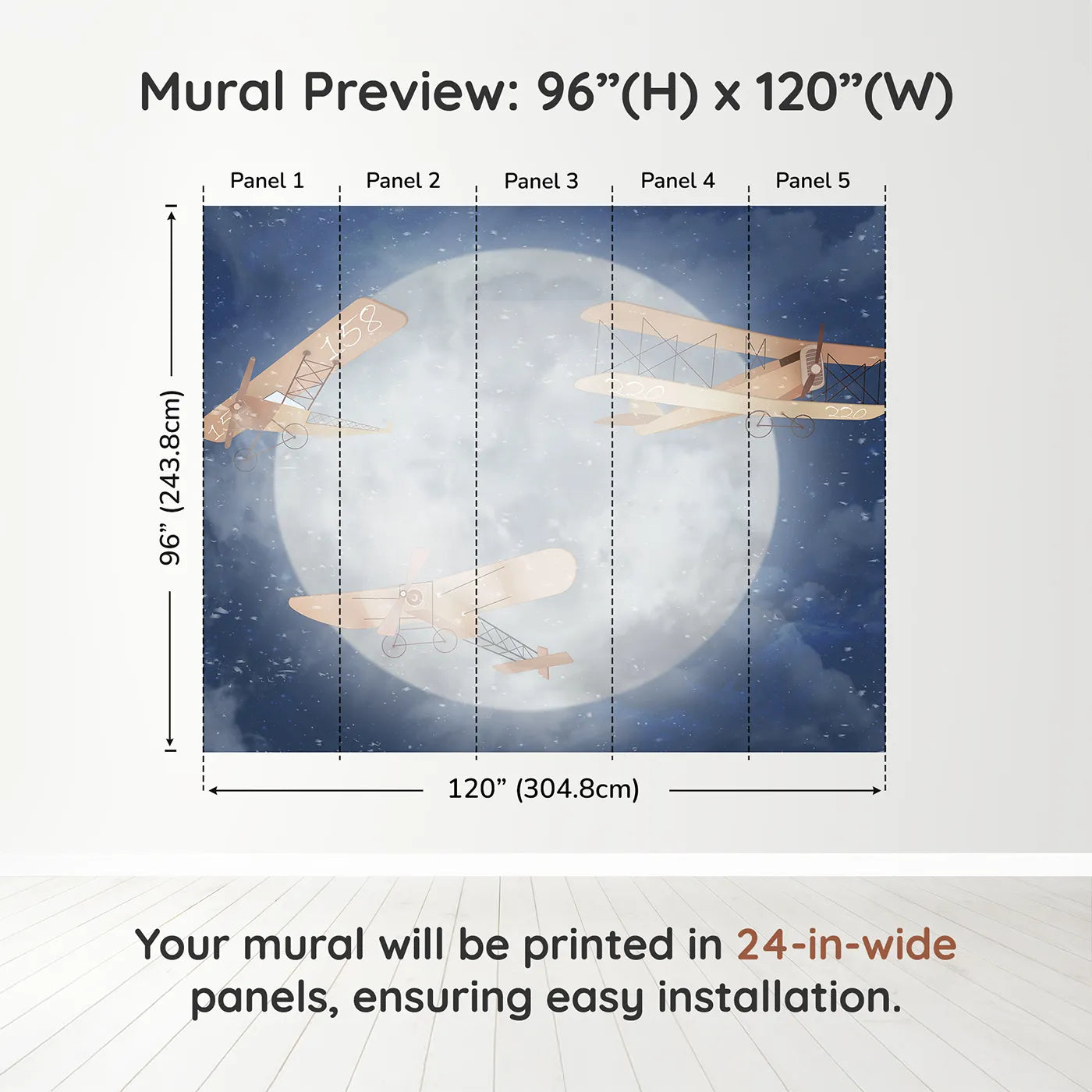 Mural Preview: 96”(H) x 120”(W)

Panel 1 Panel 2 Panel 3 Panel 4 Panel 5

96” (243.8cm)

158

220

220

120” (304.8cm)

Your mural will be printed in 24-in-wide panels, ensuring easy installation.